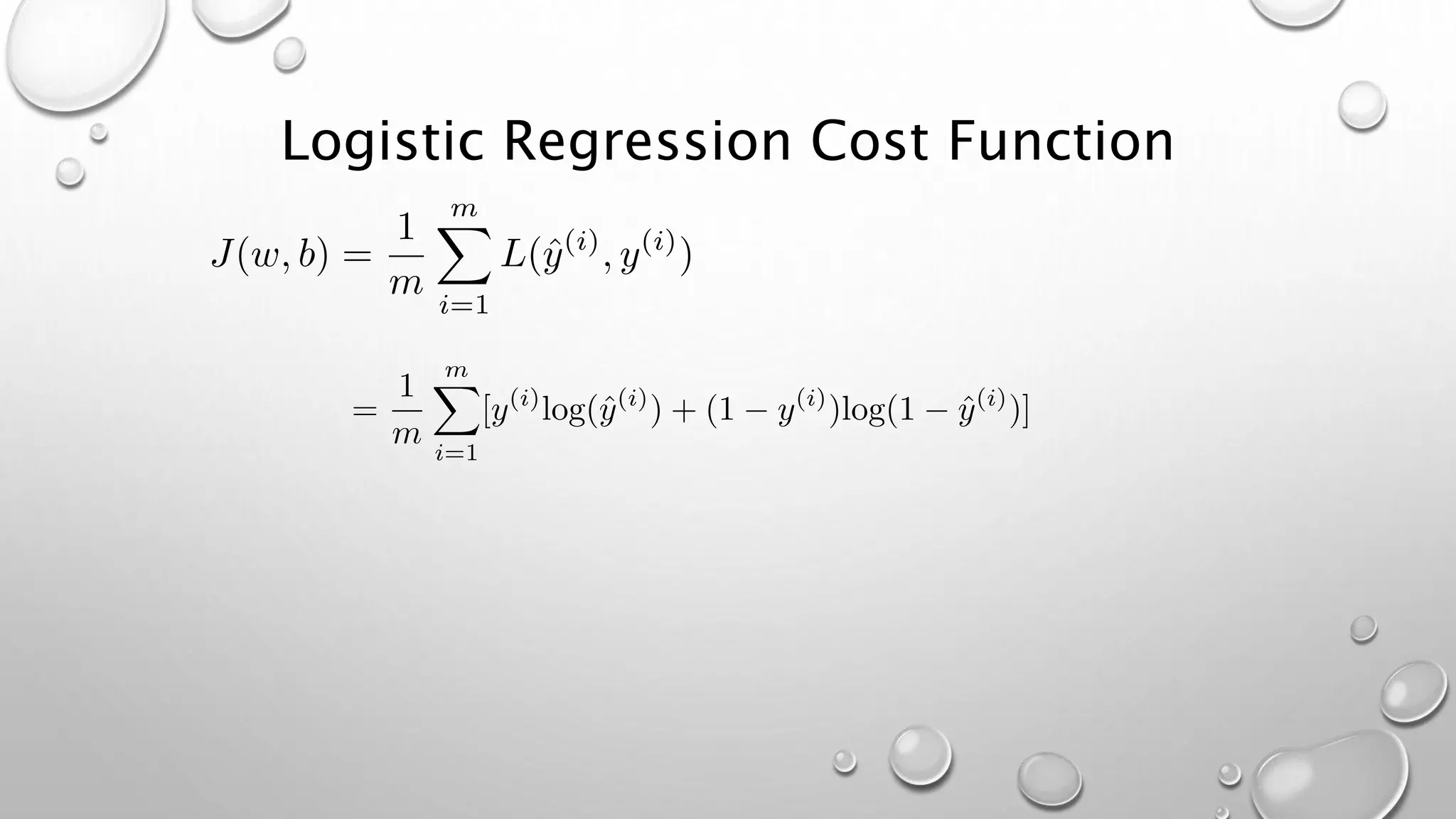 Logistic Regression Cost Function

$J(w,b) = \frac{1}{m}\sum_{i=1}^{m} L(\hat{y}^{(i)}, y^{(i)})$

$= \frac{1}{m}\sum_{i=1}^{m}[y^{(i)}\log(\hat{y}^{(i)}) + (1 - y^{(i)})\log(1 - \hat{y}^{(i)})]$